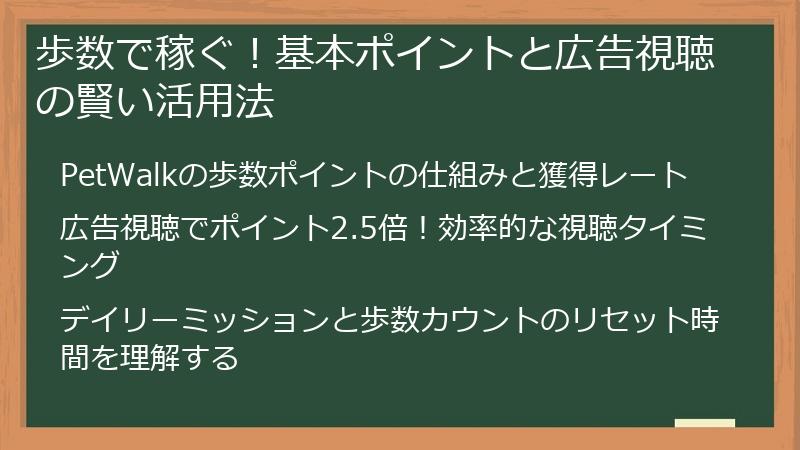 歩数で稼ぐ！基本ポイントと広告視聴の賢い活用法

PetWalkの歩数ポイントの仕組みと獲得レート

広告視聴でポイント2.5倍！効率的な視聴タイミング

デイリーミッションと歩数カウントのリセット時間を理解する